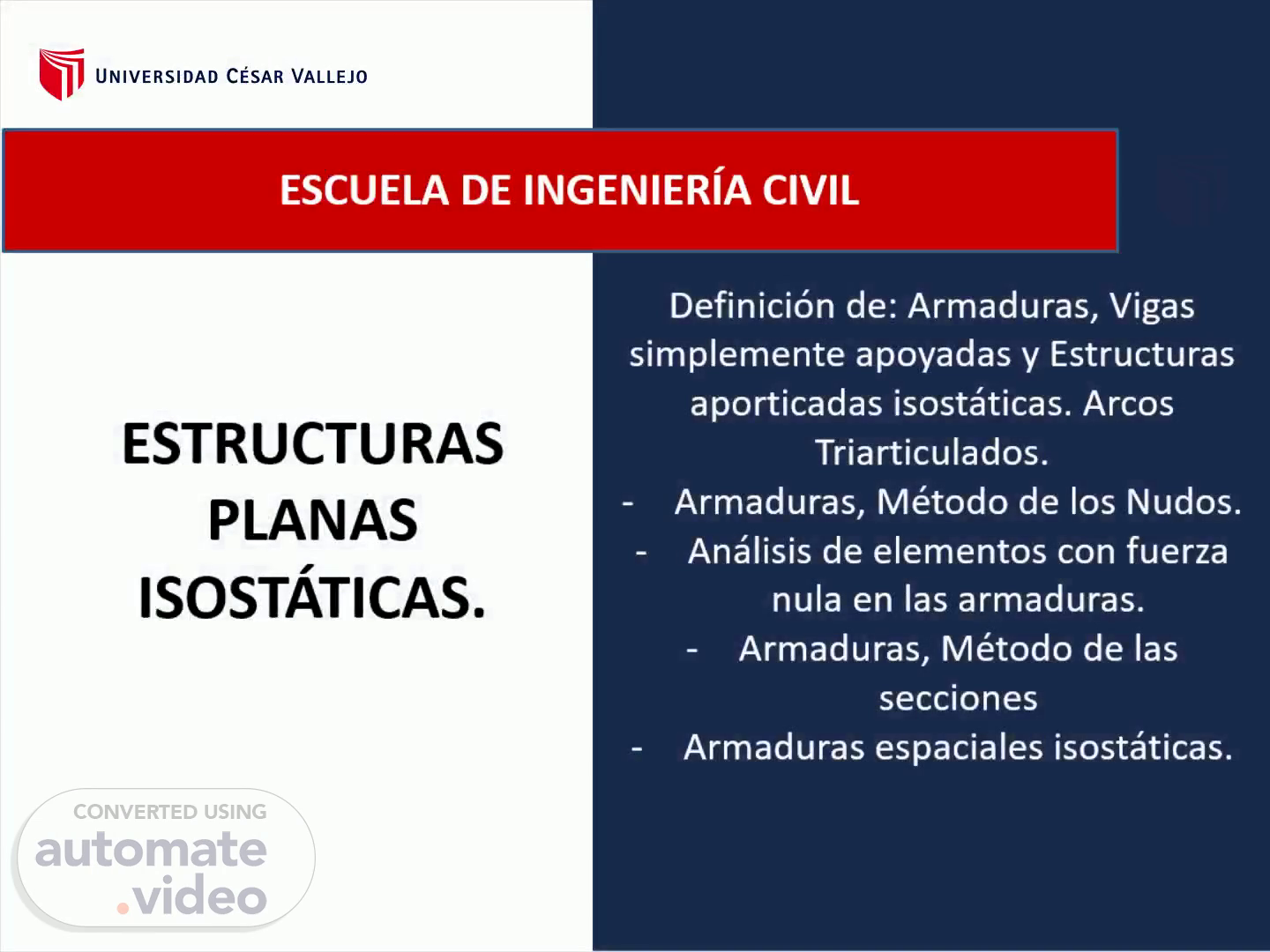 UNIVERSIDAD CÉSAR VALLEJO

ESCUELA DE INGENIERÍA CIVIL

ESTRUCTURAS PLANAS ISOSTÁTICAS.

Definición de: Armaduras, Vigas simplemente apoyadas y Estructuras aporticadas isostáticas. Arcos Triarticulados.
- Armaduras, Método de los Nudos.
- Análisis de elementos con fuerza nula en las armaduras.
- Armaduras, Método de las secciones
- Armaduras espaciales isostáticas.

CONVERTED USING
automate
.video